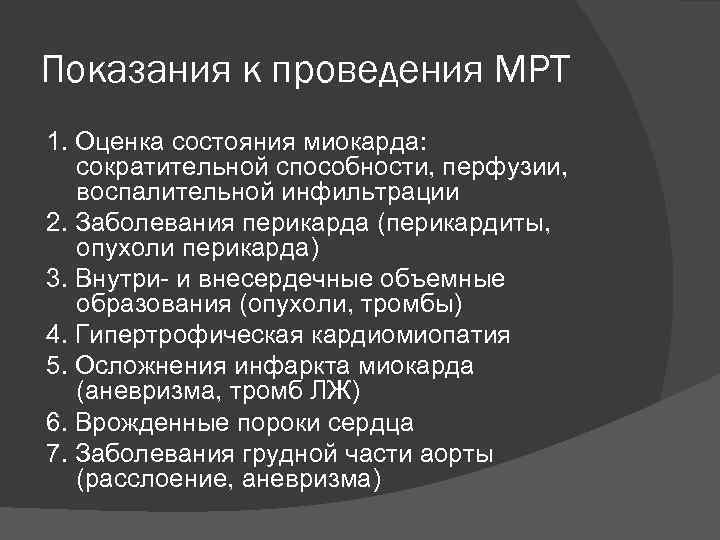 Показания к проведения МРТ

1. Оценка состояния миокарда: сократительной способности, перфузии, воспалительной инфильтрации
2. Заболевания перикарда (перикардиты, опухоли перикарда)
3. Внутри- и внесердечные объемные образования (опухоли, тромбы)
4. Гипертрофическая кардиомиопатия
5. Осложнения инфаркта миокарда (аневризма, тромб ЛЖ)
6. Врожденные пороки сердца
7. Заболевания грудной части аорты (расслоение, аневризма)